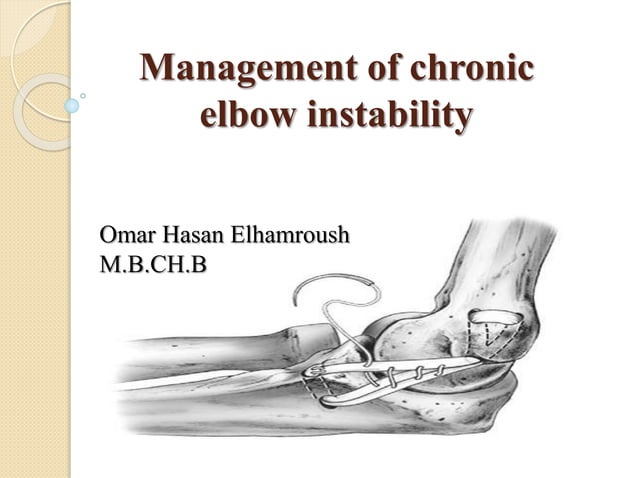 Management of chronic elbow instability

Omar Hasan Elhamroush
M.B.CH.B